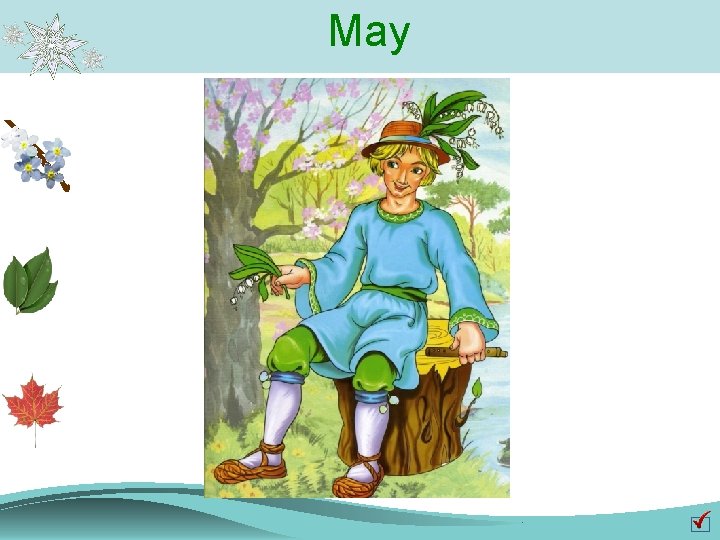 May